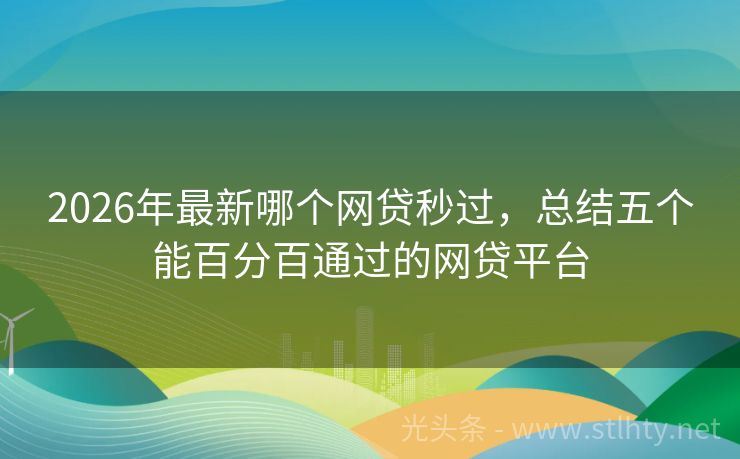 2026年最新哪个网贷秒过，总结五个能百分百通过的网贷平台

光头条 - www.stlhty.net